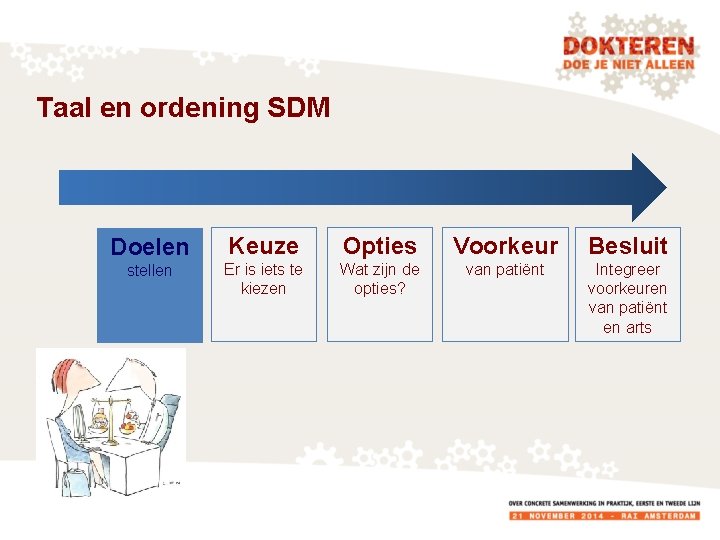 DOKTEREN
DOE JE NIET ALLEEN

Taal en ordening SDM

Doelen
stellen

Keuze
Er is iets te kiezen

Opties
Wat zijn de opties?

Voorkeur
van patiënt

Besluit
Integreer voorkeuren van patiënt en arts

OVER CONCRETE SAMENWERKING IN PRAKTIJK, EERSTE EN TWEEDE LIJN
21 NOVEMBER 2014 - RAI AMSTERDAM